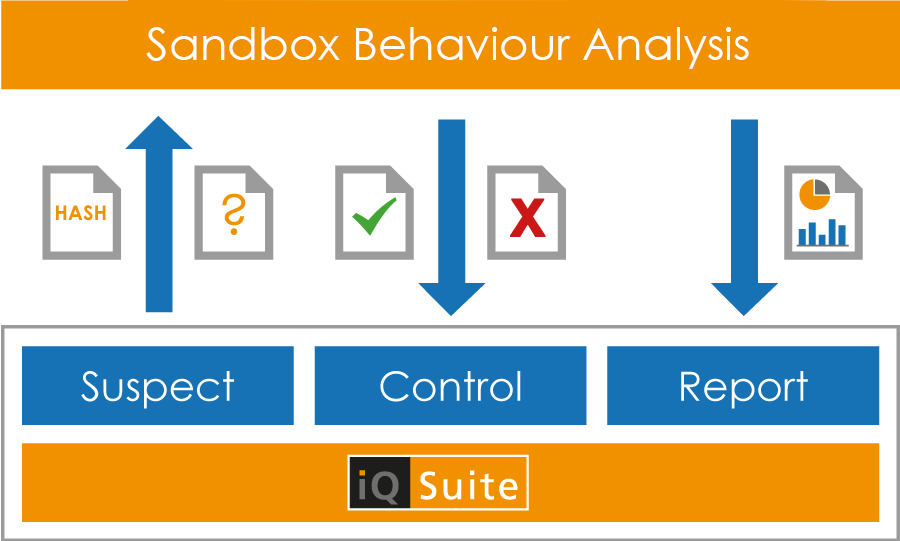 Sandbox Behaviour Analysis

HASH

?

X

Suspect

Control

Report

iQ Suite